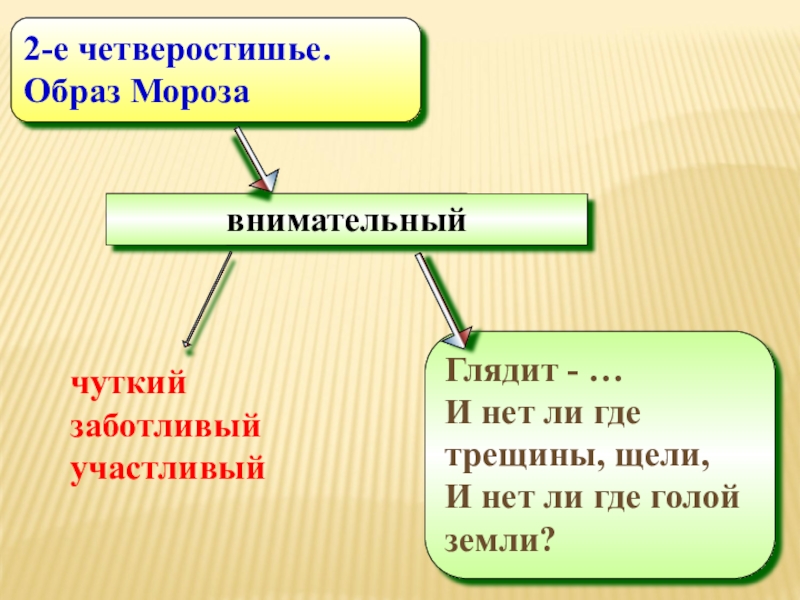 2-е четверостишье.
Образ Мороза

внимательный

чуткий
заботливый
участливый

Глядит - …
И нет ли где
трещины, щели,
И нет ли где голой
земли?